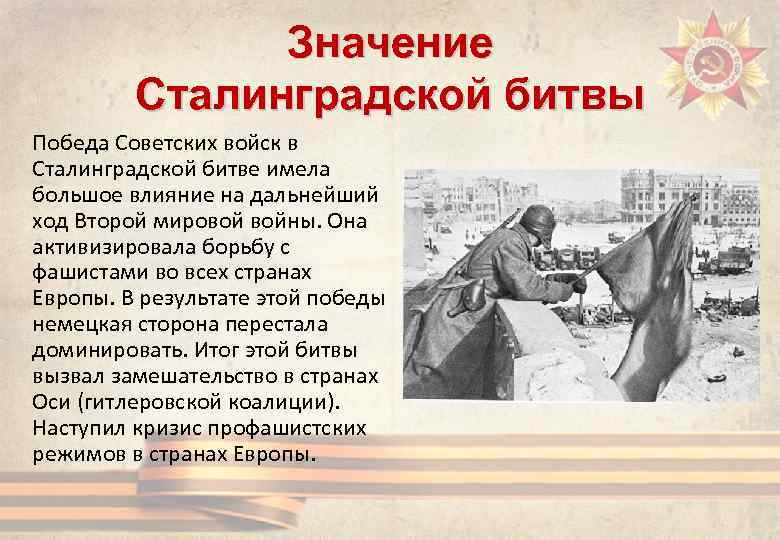 Значение Сталинградской битвы

Победа Советских войск в Сталинградской битве имела большое влияние на дальнейший ход Второй мировой войны. Она активизировала борьбу с фашистами во всех странах Европы. В результате этой победы немецкая сторона перестала доминировать. Итог этой битвы вызвал замешательство в странах Оси (гитлеровской коалиции). Наступил кризис профашистских режимов в странах Европы.